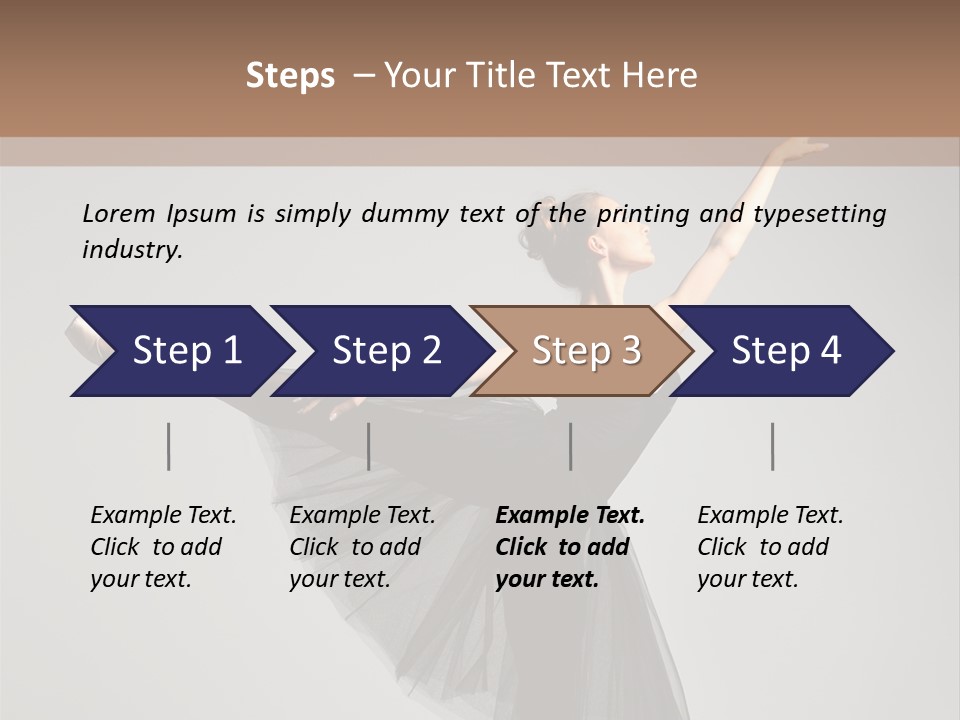 Steps – Your Title Text Here

Lorem Ipsum is simply dummy text of the printing and typesetting industry.

Step 1

Step 2

Step 3

Step 4

Example Text. Click to add your text.

Example Text. Click to add your text.

Example Text. Click to add your text.

Example Text. Click to add your text.